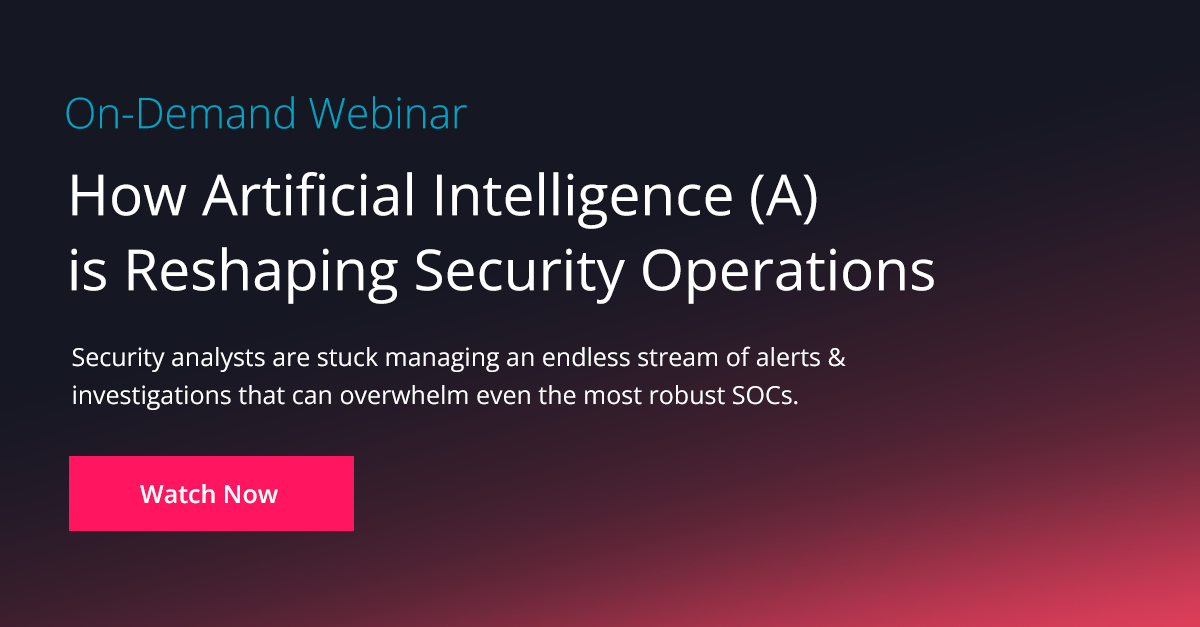 On-Demand Webinar

How Artificial Intelligence (A) is Reshaping Security Operations

Security analysts are stuck managing an endless stream of alerts & investigations that can overwhelm even the most robust SOCs.

Watch Now